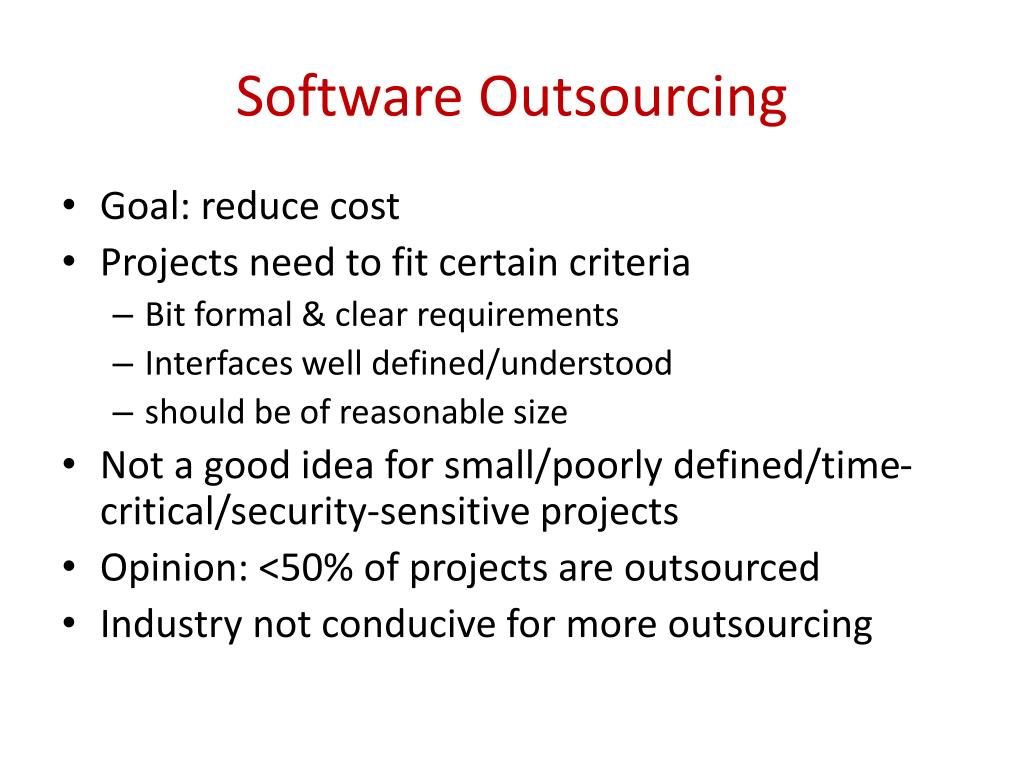 Software Outsourcing

• Goal: reduce cost
• Projects need to fit certain criteria
– Bit formal & clear requirements
– Interfaces well defined/understood
– should be of reasonable size
• Not a good idea for small/poorly defined/time-critical/security-sensitive projects
• Opinion: <50% of projects are outsourced
• Industry not conducive for more outsourcing